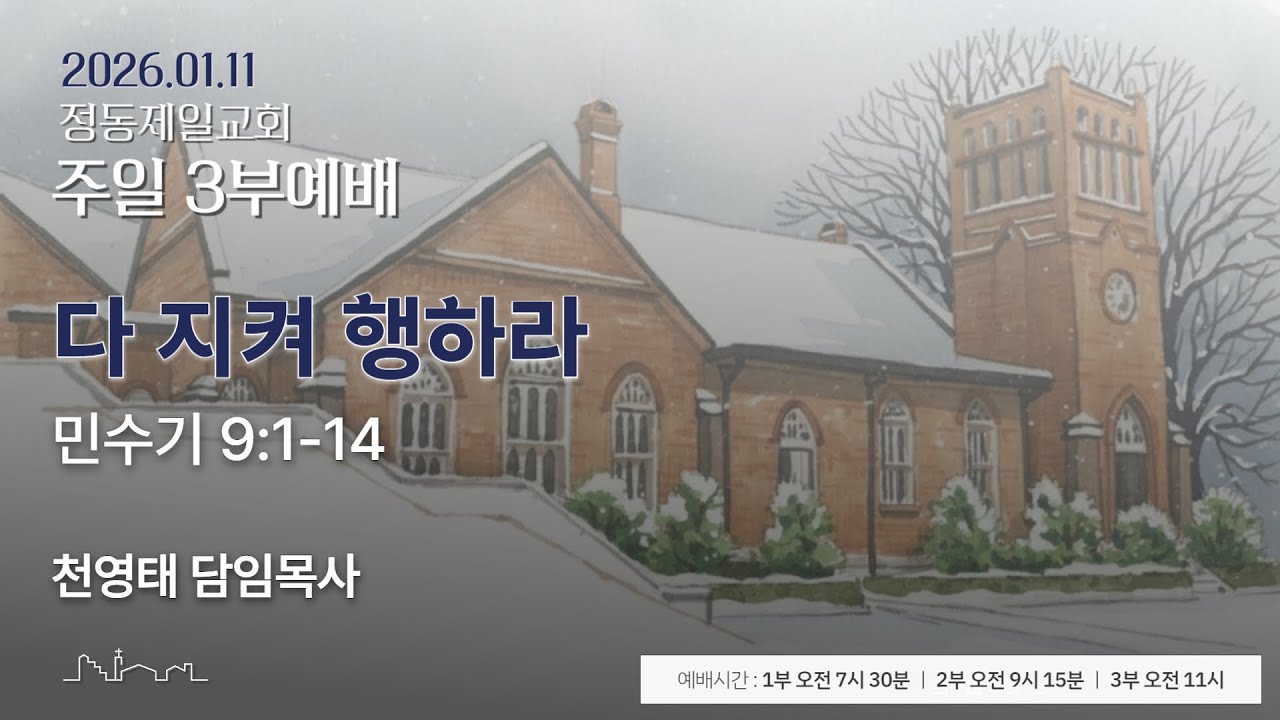 2026.01.11
정동제일교회
주일 3부예배

다 지켜 행하라

민수기 9:1-14

천영태 담임목사

예배시간 : 1부 오전 7시 30분 | 2부 오전 9시 15분 | 3부 오전 11시